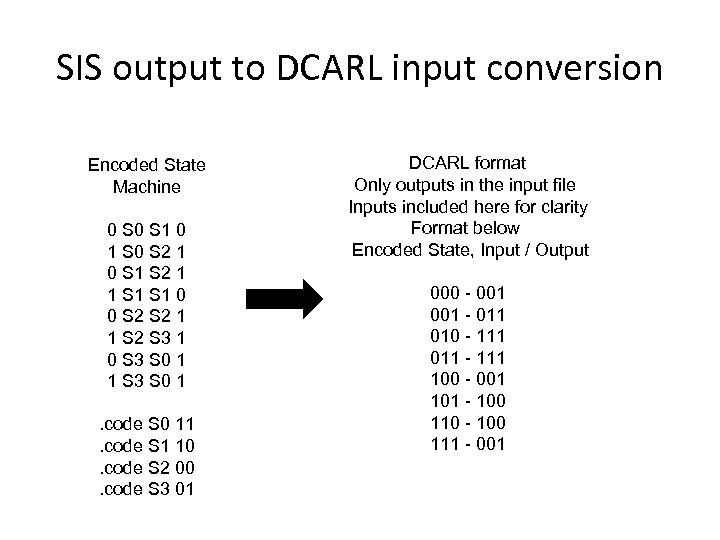 SIS output to DCARL input conversion

Encoded State
Machine

0 S0 S1 0
1 S0 S2 1
0 S1 S2 1
1 S1 S1 0
0 S2 S2 1
1 S2 S3 1
0 S3 S0 1
1 S3 S0 1

.code S0 11
.code S1 10
.code S2 00
.code S3 01

DCARL format
Only outputs in the input file
Inputs included here for clarity
Format below
Encoded State, Input / Output

000 - 001
001 - 011
010 - 111
011 - 111
100 - 001
101 - 100
110 - 100
111 - 001